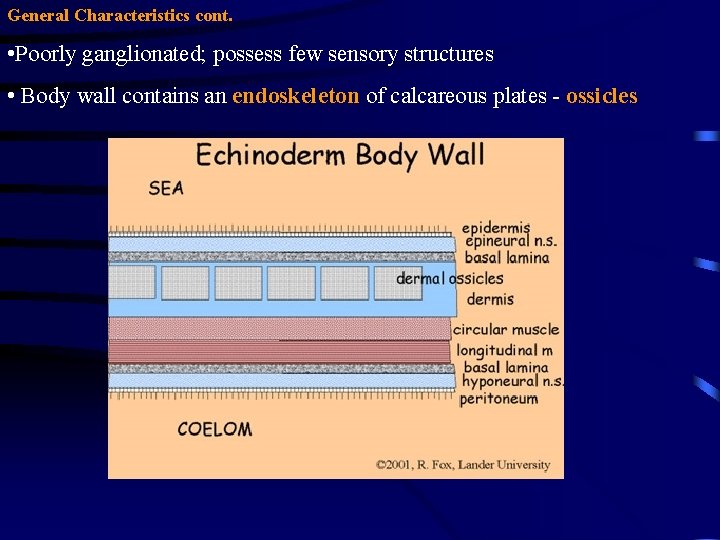 General Characteristics cont.

•Poorly ganglionated; possess few sensory structures

• Body wall contains an endoskeleton of calcareous plates - ossicles

Echinoderm Body Wall

SEA

epidermis
epineural n.s.
basal lamina
dermal ossicles
dermis
circular muscle
longitudinal m
basal lamina
hyponeural n.s.
peritoneum

COELOM

©2001, R. Fox, Lander University